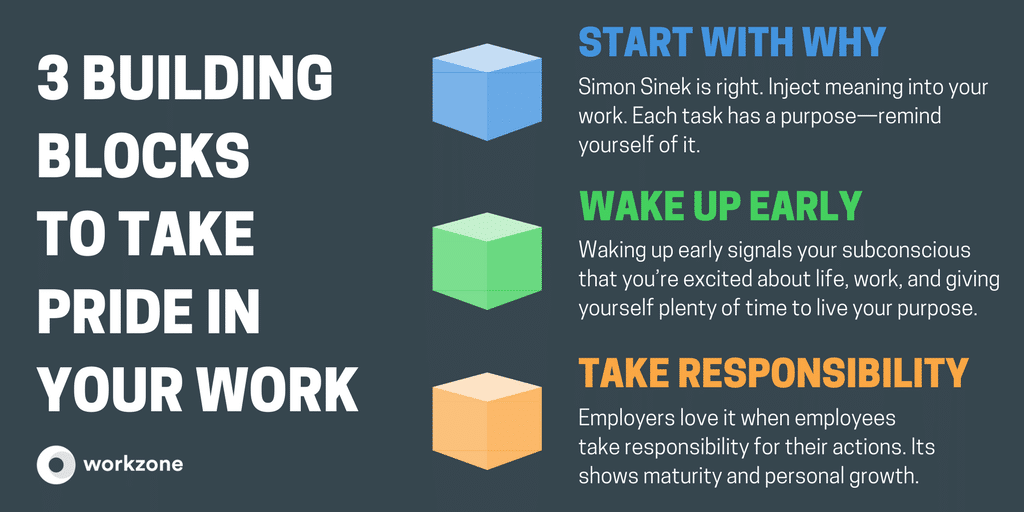 3 BUILDING BLOCKS TO TAKE PRIDE IN YOUR WORK

workzone

START WITH WHY

Simon Sinek is right. Inject meaning into your work. Each task has a purpose—remind yourself of it.

WAKE UP EARLY

Waking up early signals your subconscious that you're excited about life, work, and giving yourself plenty of time to live your purpose.

TAKE RESPONSIBILITY

Employers love it when employees take responsibility for their actions. Its shows maturity and personal growth.